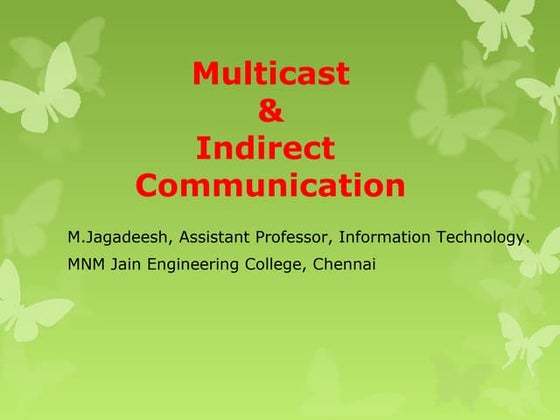 Multicast
&
Indirect
Communication

M.Jagadeesh, Assistant Professor, Information Technology.

MNM Jain Engineering College, Chennai